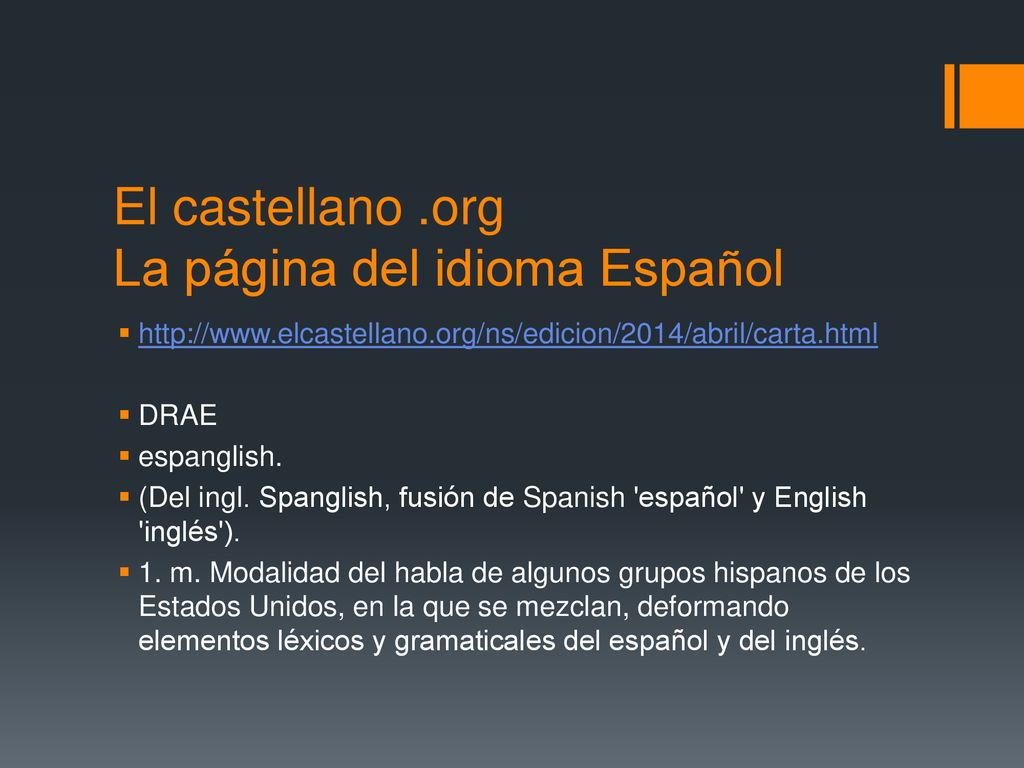 El castellano .org
La página del idioma Español

http://www.elcastellano.org/ns/edicion/2014/abril/carta.html

DRAE

espanglish.

(Del ingl. Spanglish, fusión de Spanish 'español' y English 'inglés').

1. m. Modalidad del habla de algunos grupos hispanos de los Estados Unidos, en la que se mezclan, deformando elementos léxicos y gramaticales del español y del inglés.